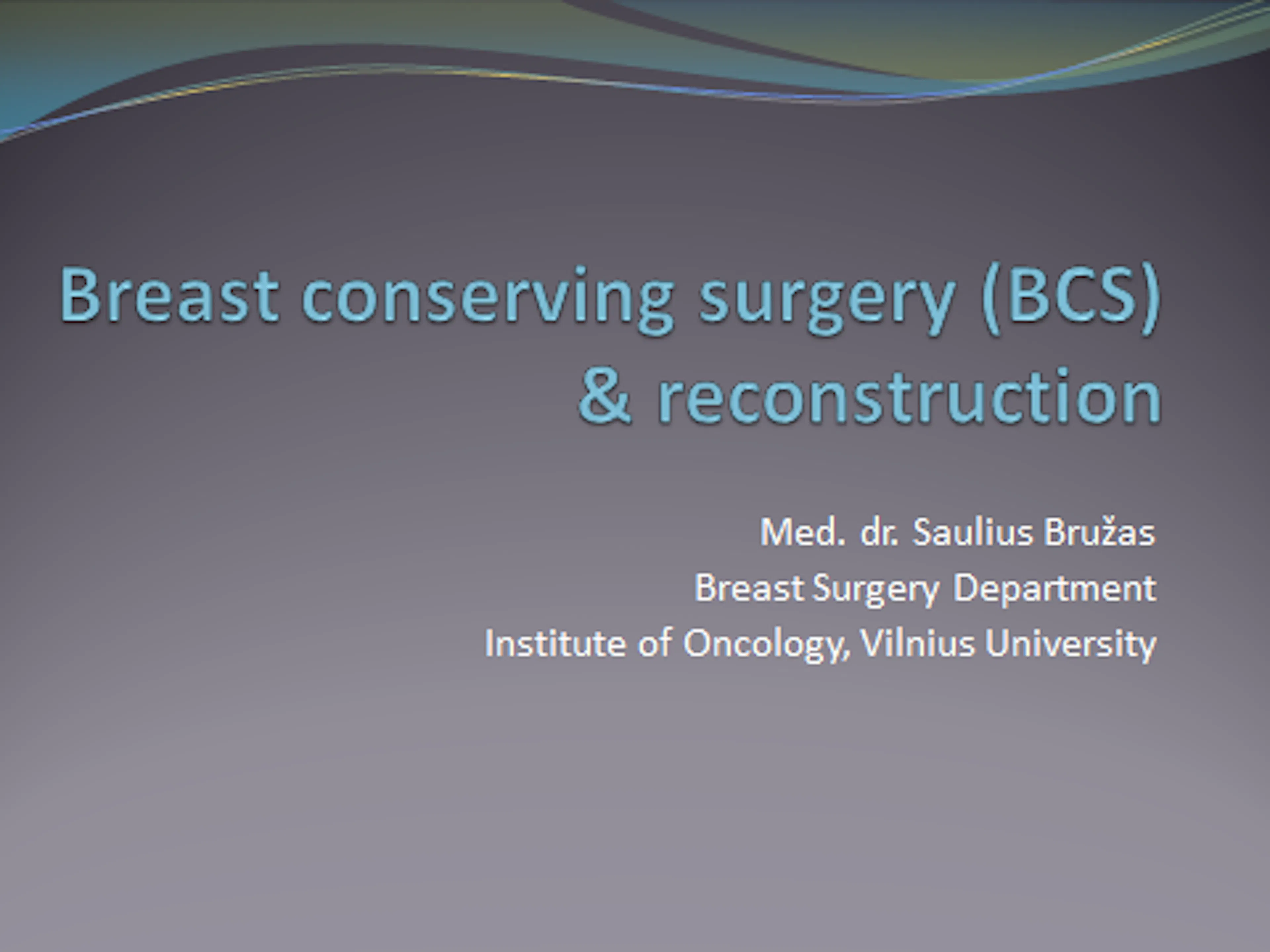 Breast conserving surgery (BCS) & reconstruction

Med. dr. Saulius Bružas
Breast Surgery Department
Institute of Oncology, Vilnius University